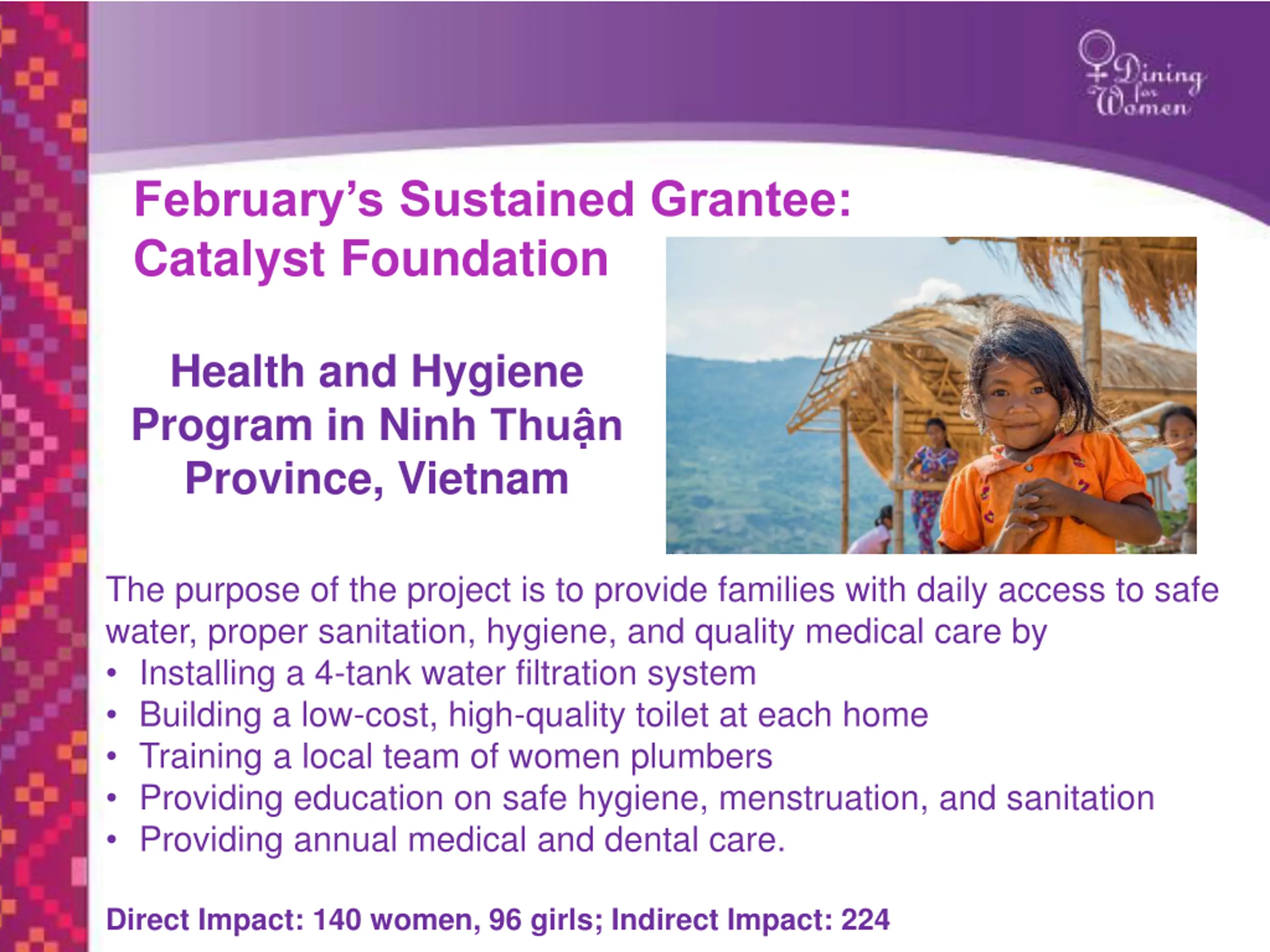 Dining for Women

February's Sustained Grantee: Catalyst Foundation

Health and Hygiene Program in Ninh Thuận Province, Vietnam

The purpose of the project is to provide families with daily access to safe water, proper sanitation, hygiene, and quality medical care by
• Installing a 4-tank water filtration system
• Building a low-cost, high-quality toilet at each home
• Training a local team of women plumbers
• Providing education on safe hygiene, menstruation, and sanitation
• Providing annual medical and dental care.

Direct Impact: 140 women, 96 girls; Indirect Impact: 224